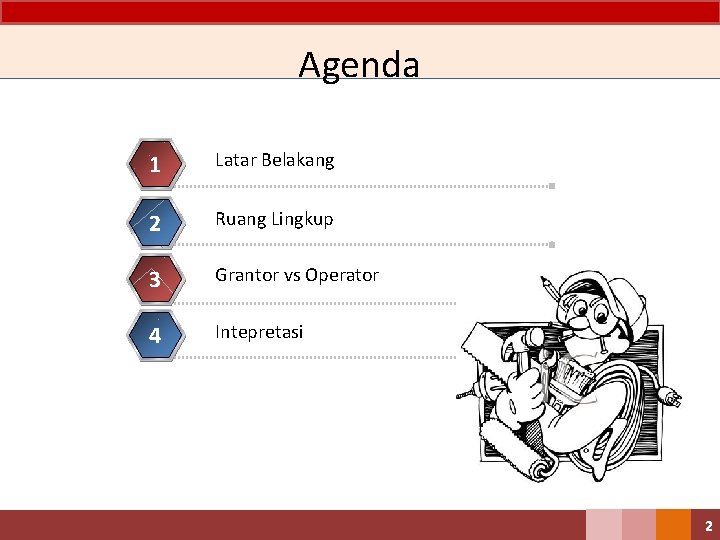 Agenda

1 Latar Belakang

2 Ruang Lingkup

3 Grantor vs Operator

4 Intepretasi

2